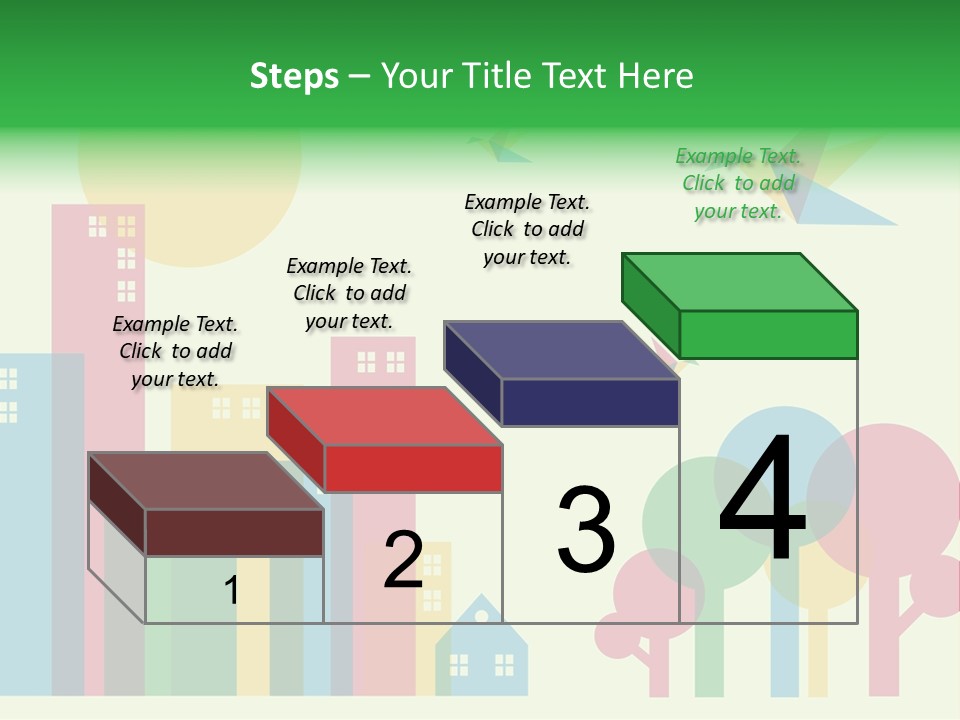 Steps – Your Title Text Here

Example Text. Click to add your text.

Example Text. Click to add your text.

Example Text. Click to add your text.

Example Text. Click to add your text.

1

2

3

4